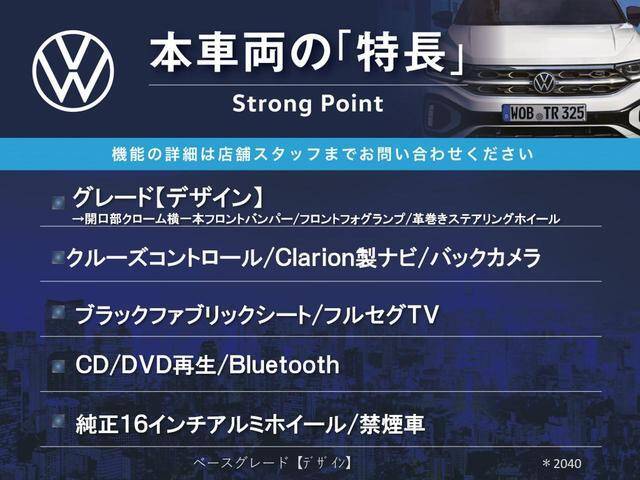 本車両の「特長」
Strong Point

WOB TR 325

機能の詳細は店舗スタッフまでお問い合わせください

グレード【デザイン】
→開口部クローム横一本フロントバンパー/フロントフォグランプ/革巻きステアリングホイール

クルーズコントロール/Clarion製ナビ/バックカメラ

ブラックファブリックシート/フルセグTV

CD/DVD再生/Bluetooth

純正16インチアルミホイール/禁煙車

ベースグレード【デザイン】

＊2040